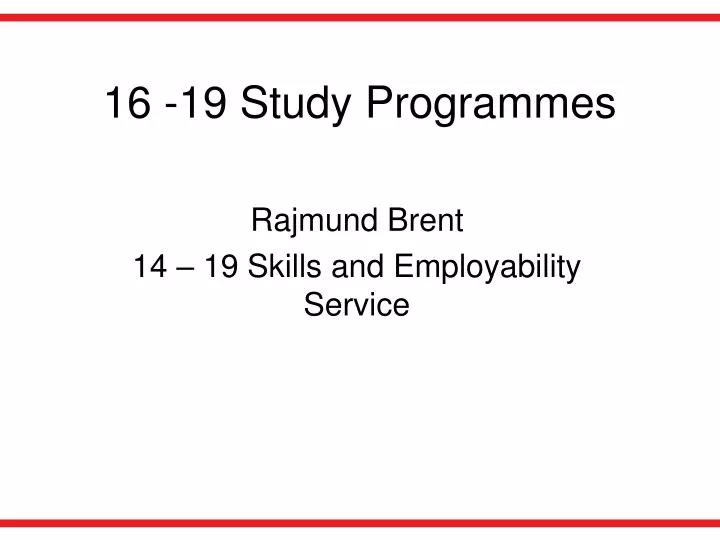 16 -19 Study Programmes

Rajmund Brent

14 – 19 Skills and Employability Service